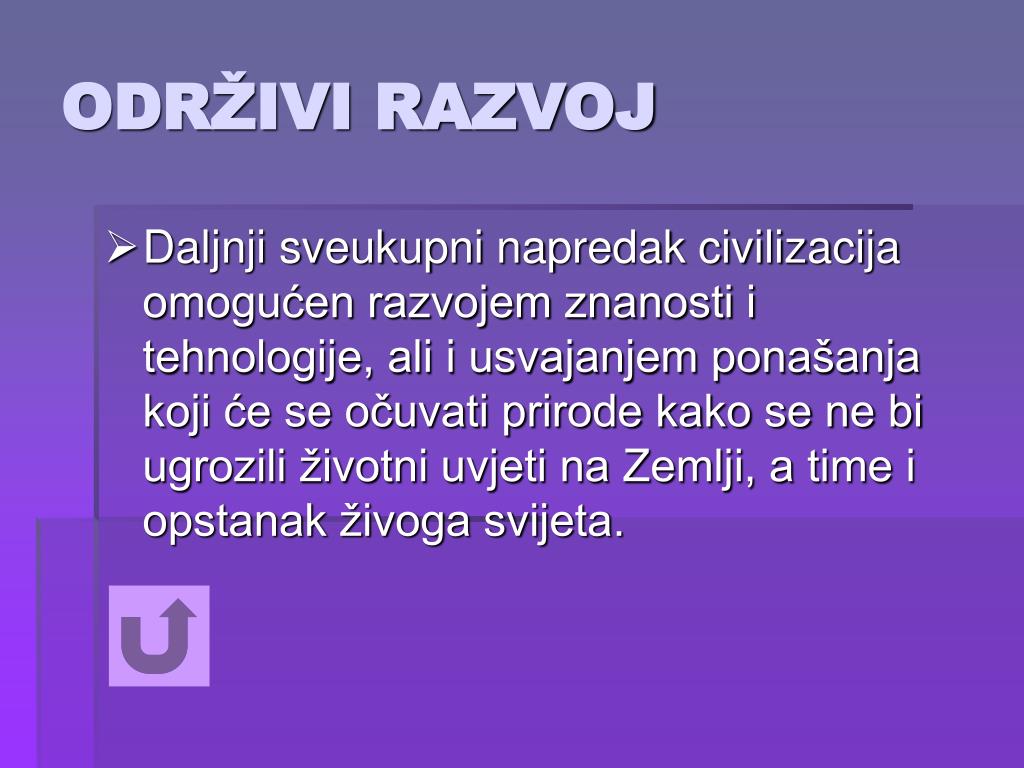 ODRŽIVI RAZVOJ

➢ Daljnji sveukupni napredak civilizacija omogućen razvojem znanosti i tehnologije, ali i usvajanjem ponašanja koji će se očuvati prirode kako se ne bi ugrozili životni uvjeti na Zemlji, a time i opstanak živoga svijeta.